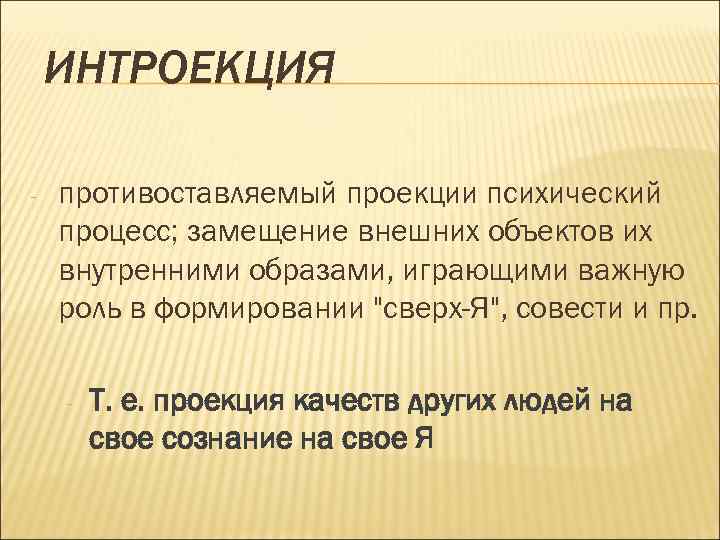 ИНТРОЕКЦИЯ

- противоставляемый проекции психический процесс; замещение внешних объектов их внутренними образами, играющими важную роль в формировании "сверх-Я", совести и пр.

- Т. е. проекция качеств других людей на свое сознание на свое Я